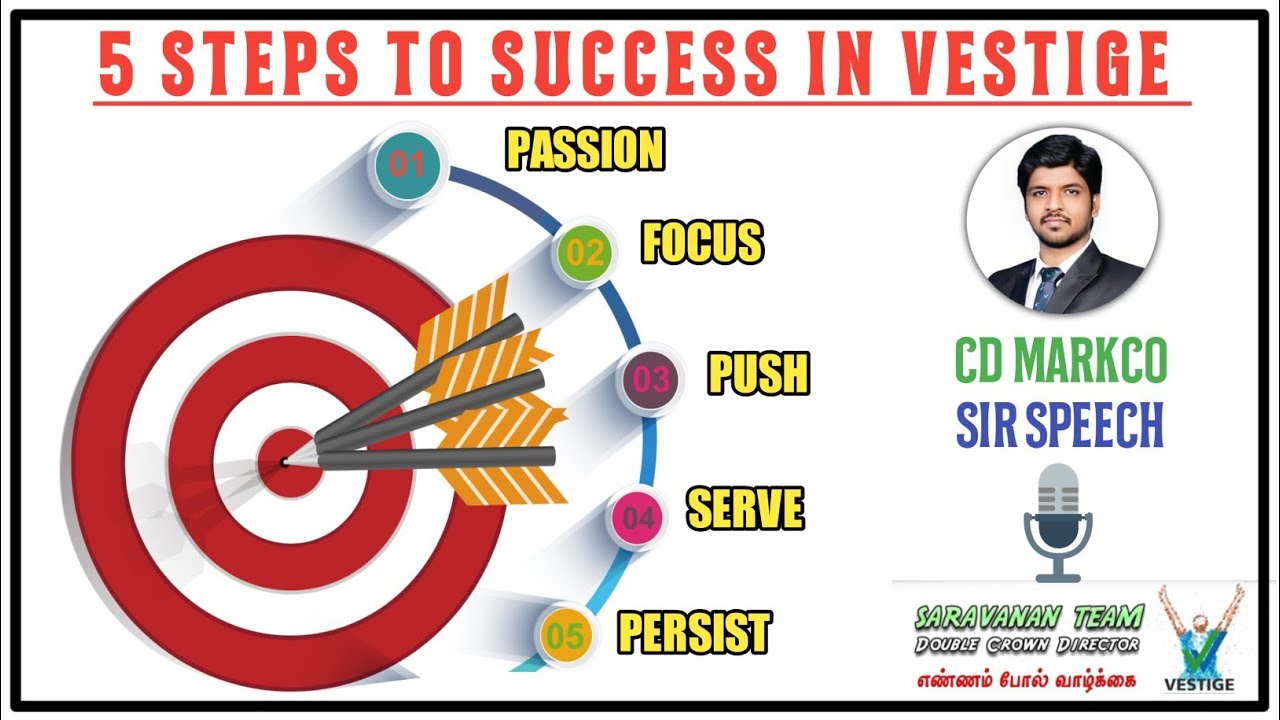 5 STEPS TO SUCCESS IN VESTIGE

01 PASSION

02 FOCUS

03 PUSH

04 SERVE

05 PERSIST

CD MARKCO
SIR SPEECH

SARAVANAN TEAM
DOUBLE CROWN DIRECTOR
எண்ணம் போல் வாழ்க்கை

VESTIGE